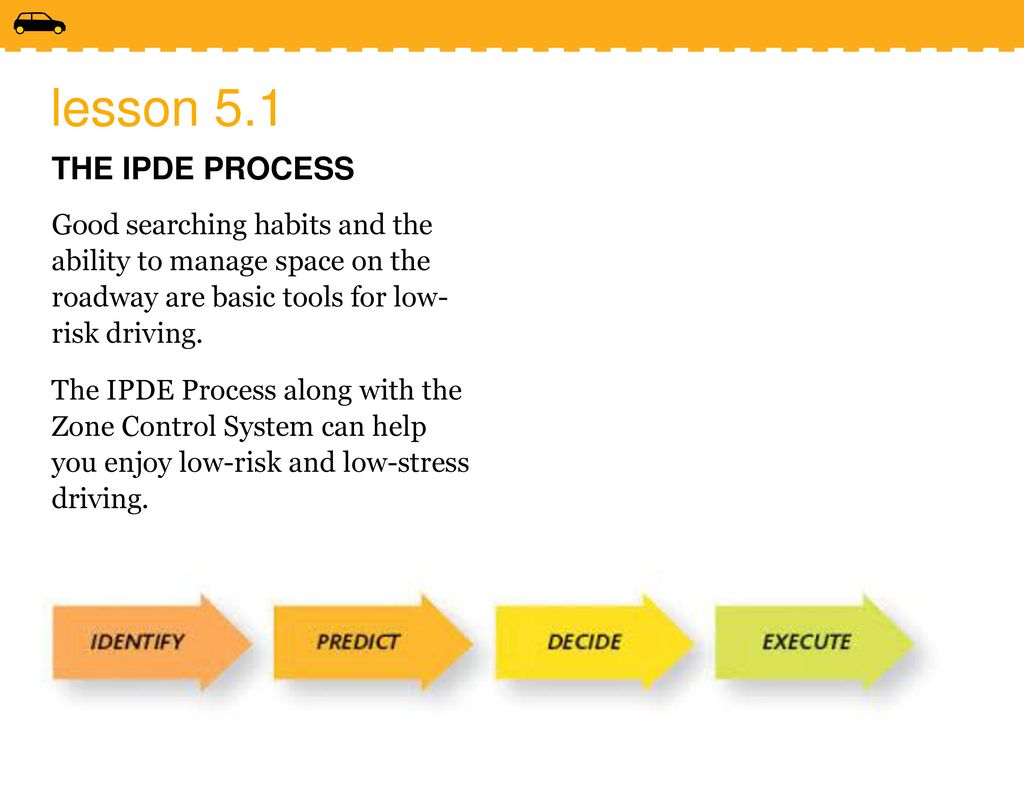 lesson 5.1

THE IPDE PROCESS

Good searching habits and the ability to manage space on the roadway are basic tools for low-risk driving.

The IPDE Process along with the Zone Control System can help you enjoy low-risk and low-stress driving.

IDENTIFY

PREDICT

DECIDE

EXECUTE